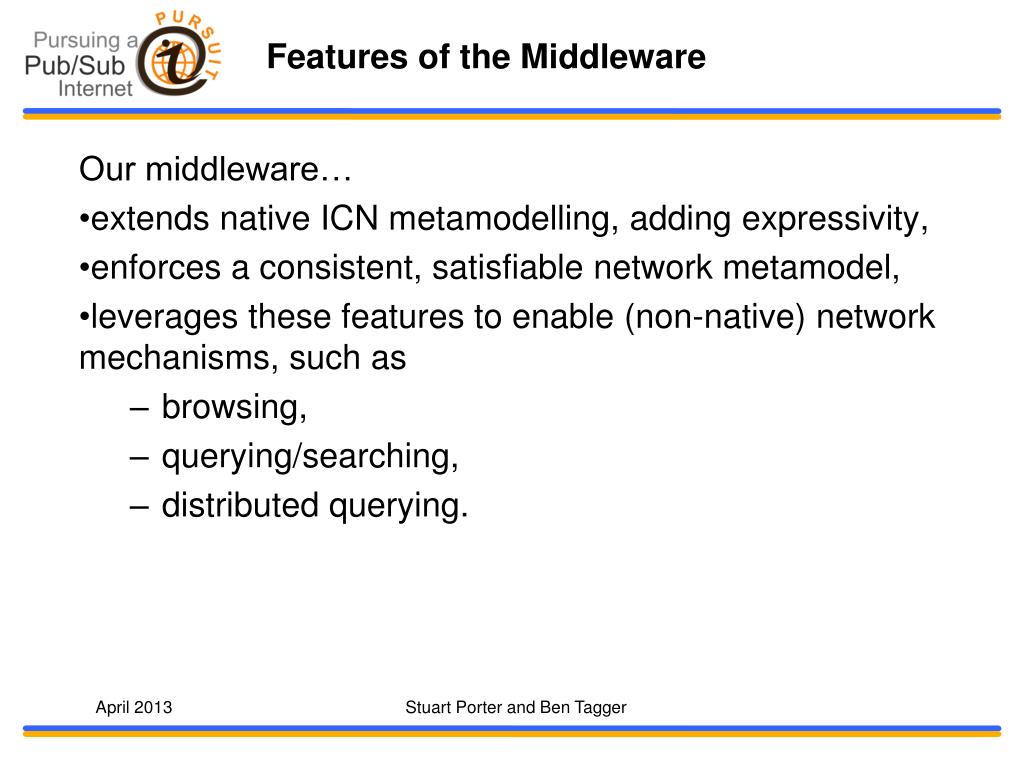 Pursuing a Pub/Sub Internet

PURSUIT

Features of the Middleware

Our middleware…

•extends native ICN metamodelling, adding expressivity,

•enforces a consistent, satisfiable network metamodel,

•leverages these features to enable (non-native) network mechanisms, such as

– browsing,

– querying/searching,

– distributed querying.

April 2013

Stuart Porter and Ben Tagger